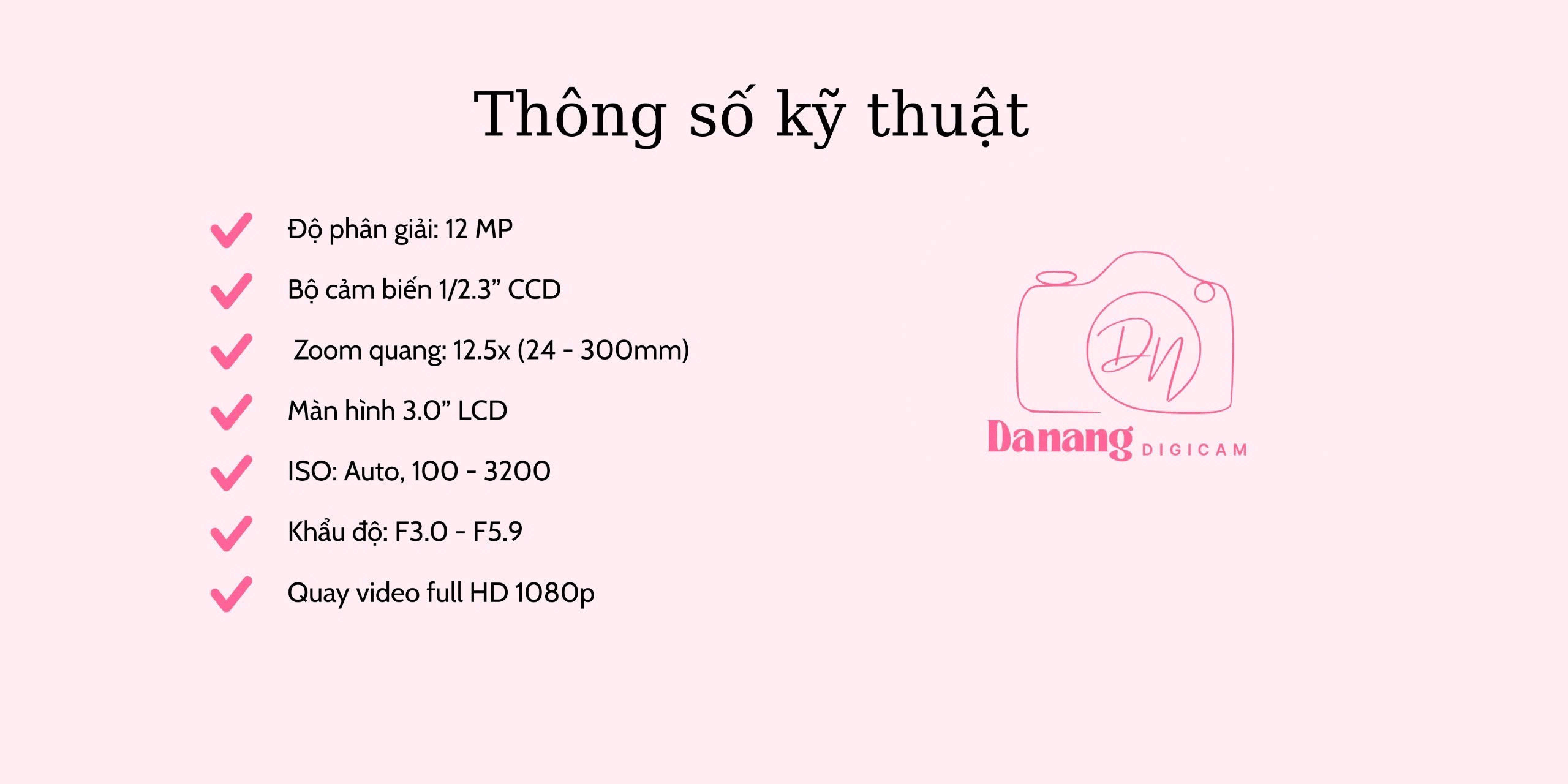 Thông số kỹ thuật

Độ phân giải: 12 MP

Bộ cảm biến 1/2.3” CCD

Zoom quang: 12.5x (24 - 300mm)

Màn hình 3.0” LCD

ISO: Auto, 100 - 3200

Khẩu độ: F3.0 - F5.9

Quay video full HD 1080p

DN

Danang DIGICAM